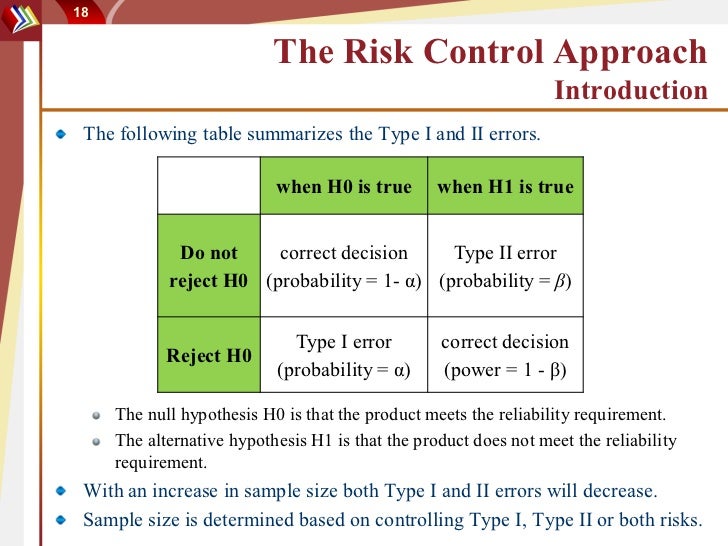 18

The Risk Control Approach
Introduction

The following table summarizes the Type I and II errors.

| | when H0 is true | when H1 is true |
|---|---|---|
| Do not reject H0 | correct decision (probability = 1- α) | Type II error (probability = $\beta$) |
| Reject H0 | Type I error (probability = α) | correct decision (power = 1 - β) |

The null hypothesis H0 is that the product meets the reliability requirement.

The alternative hypothesis H1 is that the product does not meet the reliability requirement.

With an increase in sample size both Type I and II errors will decrease.

Sample size is determined based on controlling Type I, Type II or both risks.